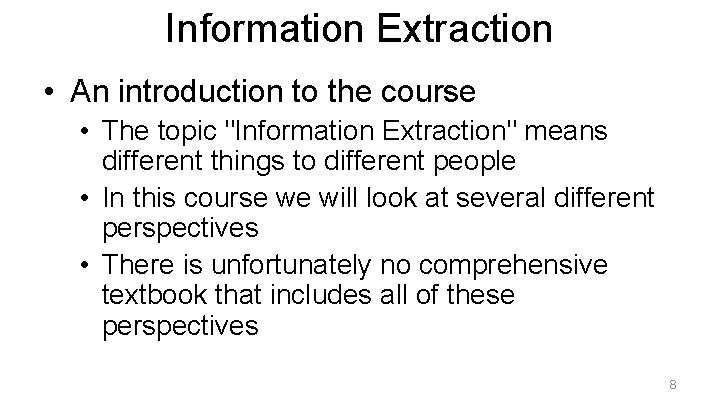 Information Extraction

• An introduction to the course
  • The topic "Information Extraction" means different things to different people
  • In this course we will look at several different perspectives
  • There is unfortunately no comprehensive textbook that includes all of these perspectives

8